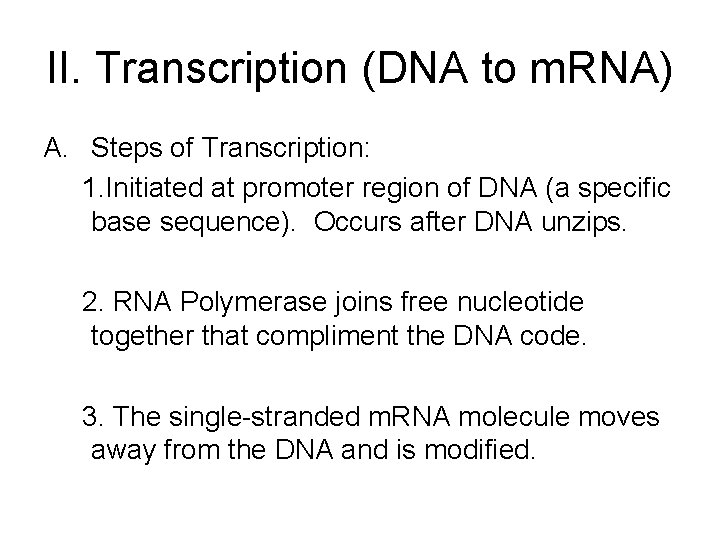 II. Transcription (DNA to mRNA)

A. Steps of Transcription:

1.Initiated at promoter region of DNA (a specific base sequence). Occurs after DNA unzips.

2. RNA Polymerase joins free nucleotide together that compliment the DNA code.

3. The single-stranded mRNA molecule moves away from the DNA and is modified.